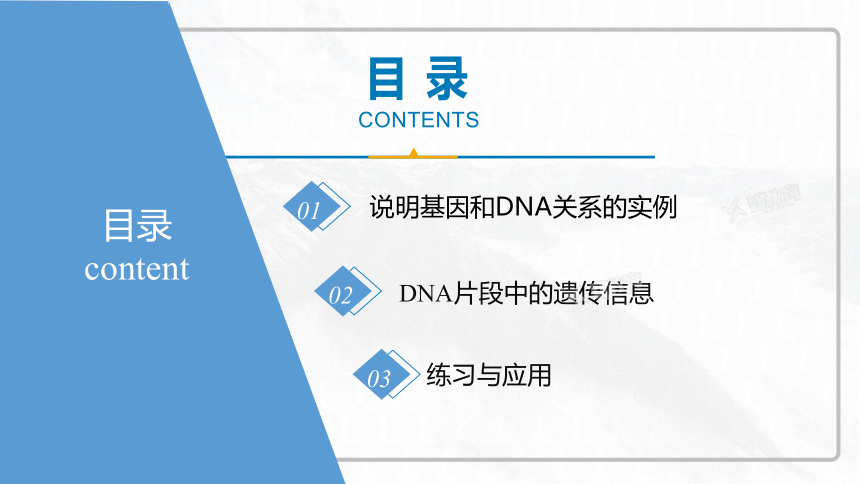 目录
content

目 录
CONTENTS

01 说明基因和DNA关系的实例

02 DNA片段中的遗传信息

03 练习与应用